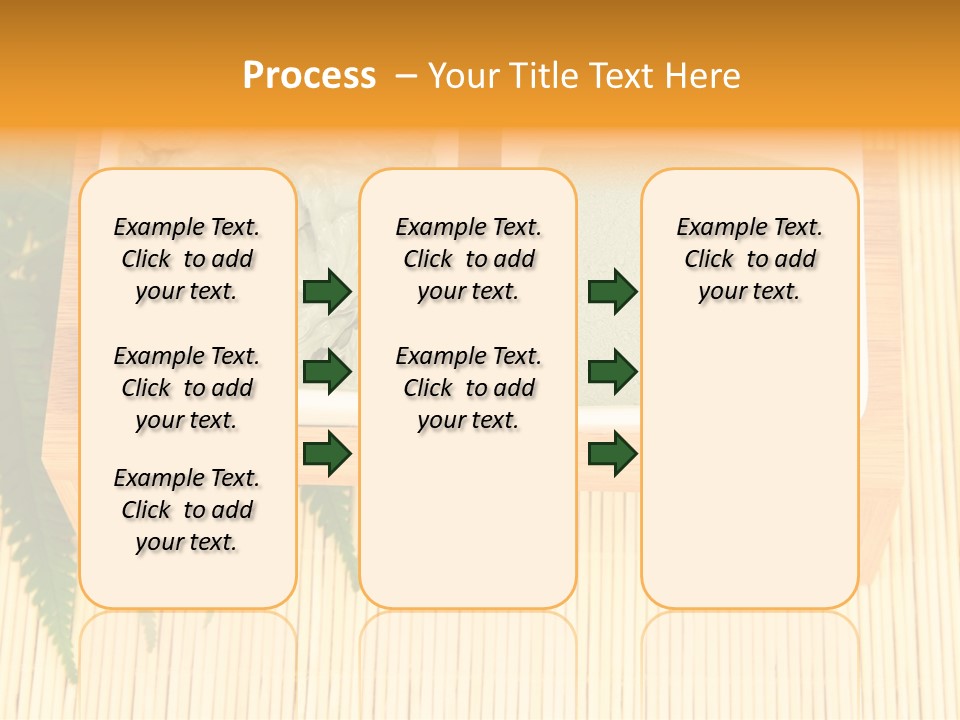 Process – Your Title Text Here

Example Text. Click to add your text.

Example Text. Click to add your text.

Example Text. Click to add your text.

Example Text. Click to add your text.

Example Text. Click to add your text.

Example Text. Click to add your text.